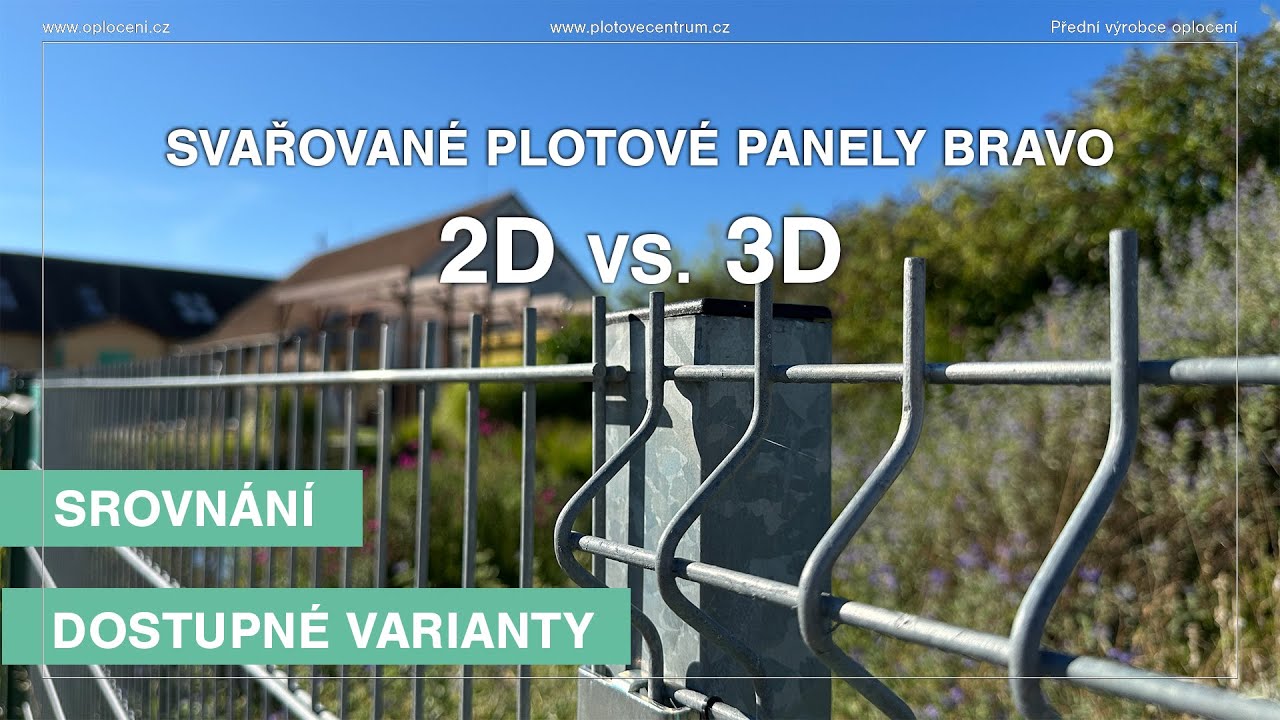 www.oploceni.cz

www.plotovecentrum.cz

Přední výrobce oplocení

SVAŘOVANÉ PLOTOVÉ PANELY BRAVO

2D vs. 3D

SROVNÁNÍ

DOSTUPNÉ VARIANTY